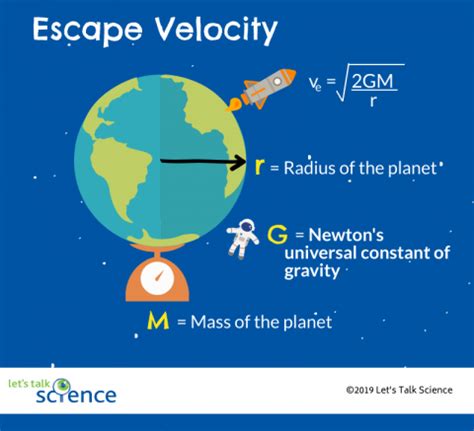 Escape Velocity

$v_e = \sqrt{\frac{2GM}{r}}$

r = Radius of the planet

G = Newton's universal constant of gravity

M = Mass of the planet

let's talk science

©2019 Let's Talk Science